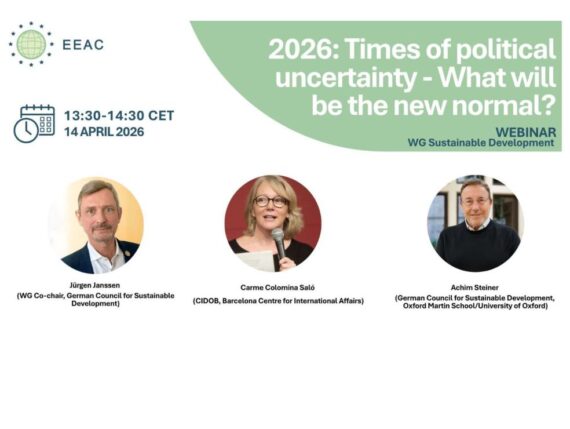 EEAC

2026: Times of political uncertainty - What will be the new normal?

WEBINAR
WG Sustainable Development

13:30-14:30 CET
14 APRIL 2026

Jürgen Janssen
(WG Co-chair, German Council for Sustainable Development)

Carme Colomina Saló
(CIDOB, Barcelona Centre for International Affairs)

Achim Steiner
(German Council for Sustainable Development, Oxford Martin School/University of Oxford)